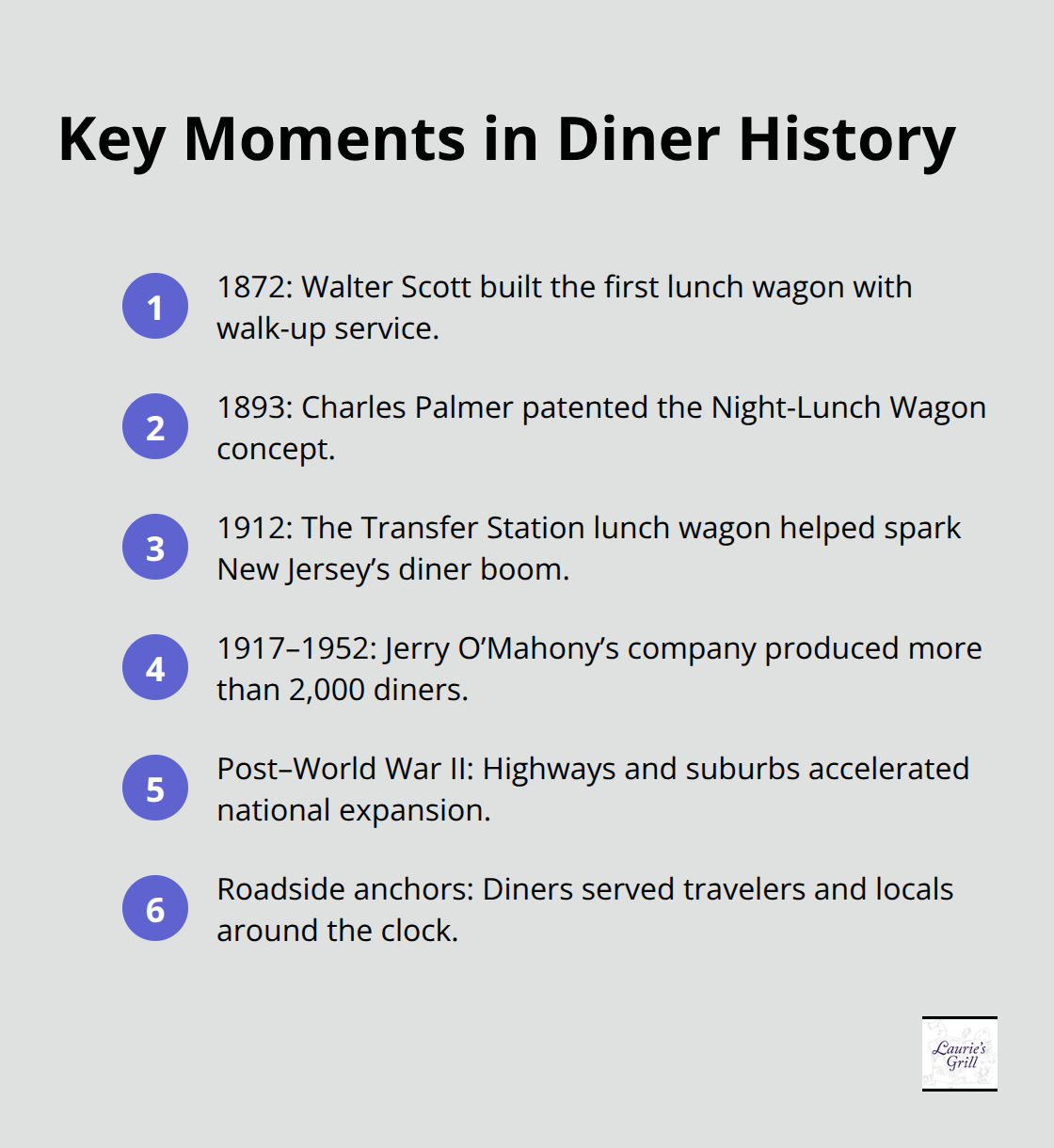 Key Moments in Diner History

1 1872: Walter Scott built the first lunch wagon with walk-up service.

2 1893: Charles Palmer patented the Night-Lunch Wagon concept.

3 1912: The Transfer Station lunch wagon helped spark New Jersey's diner boom.

4 1917–1952: Jerry O'Mahony's company produced more than 2,000 diners.

5 Post–World War II: Highways and suburbs accelerated national expansion.

6 Roadside anchors: Diners served travelers and locals around the clock.

Laurie's Grill